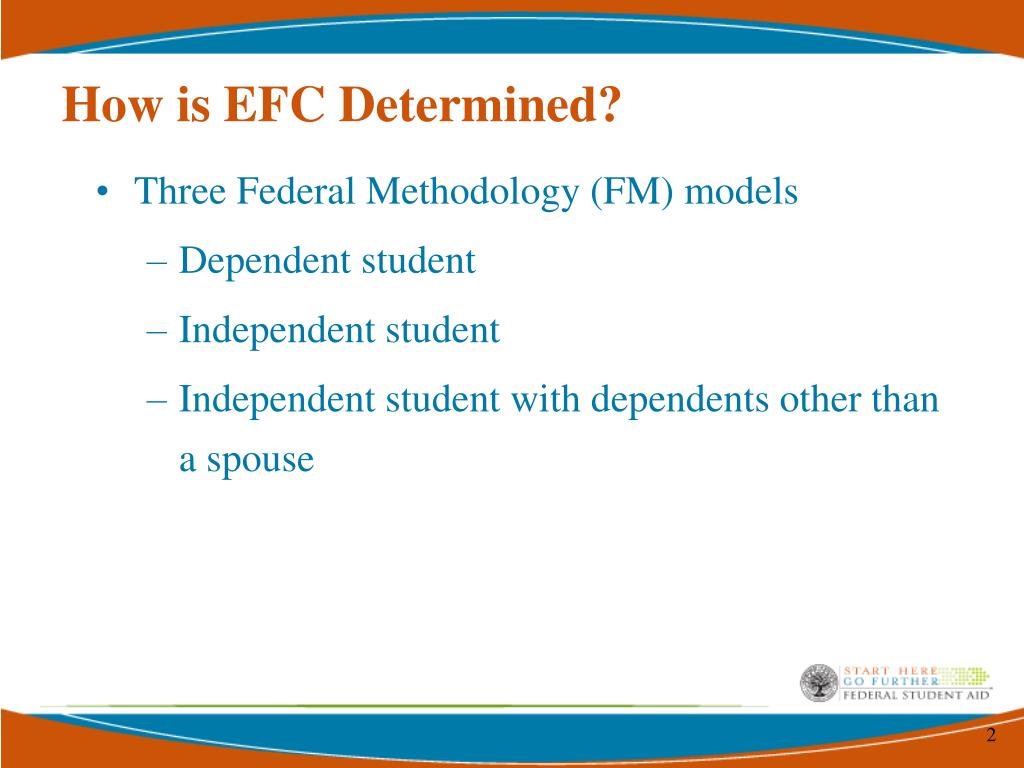 How is EFC Determined?

• Three Federal Methodology (FM) models

– Dependent student

– Independent student

– Independent student with dependents other than a spouse

START HERE
GO FURTHER
FEDERAL STUDENT AID

2